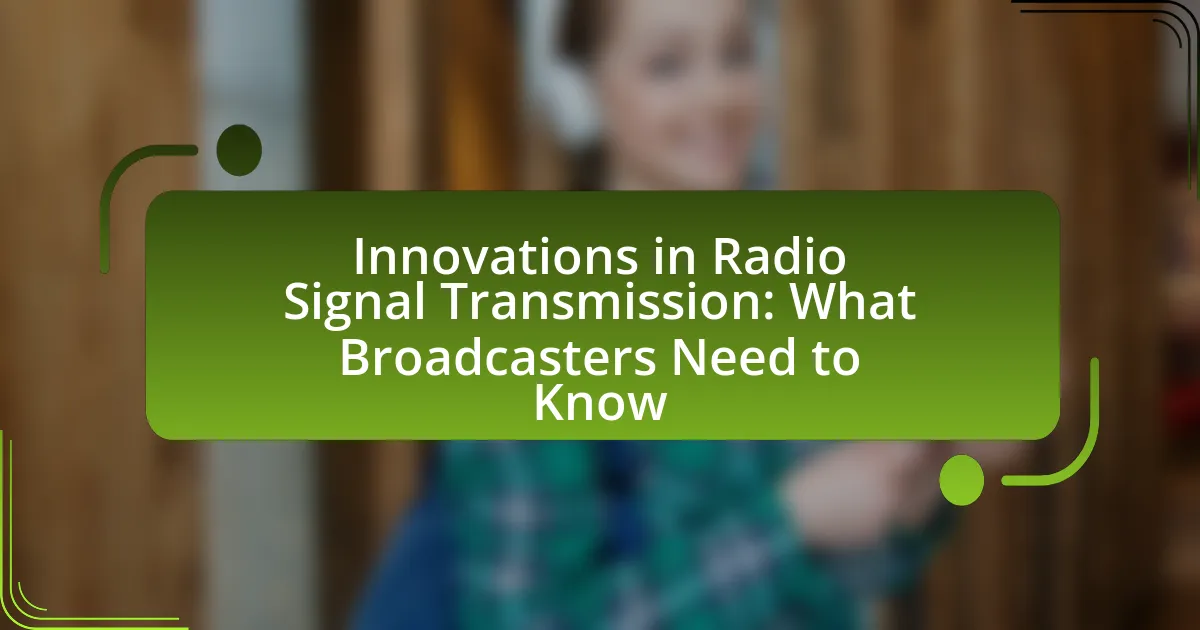 Innovations in Radio Signal Transmission: What Broadcasters Need to Know